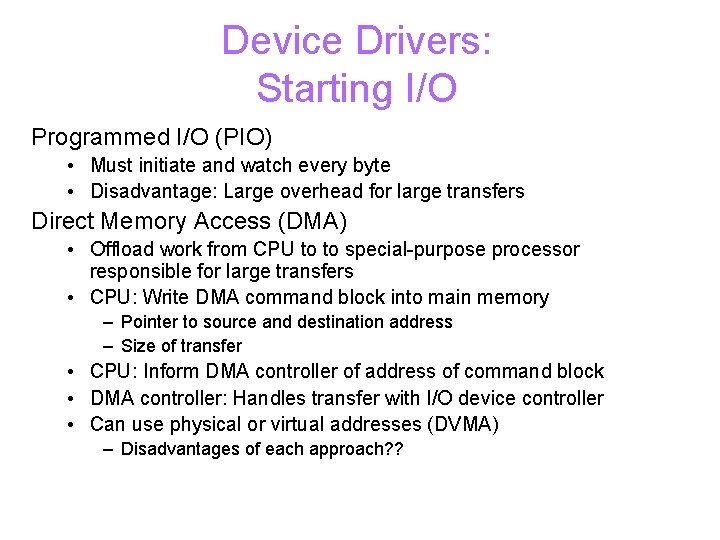 Device Drivers:
Starting I/O

Programmed I/O (PIO)
• Must initiate and watch every byte
• Disadvantage: Large overhead for large transfers

Direct Memory Access (DMA)
• Offload work from CPU to to special-purpose processor responsible for large transfers
• CPU: Write DMA command block into main memory
– Pointer to source and destination address
– Size of transfer
• CPU: Inform DMA controller of address of command block
• DMA controller: Handles transfer with I/O device controller
• Can use physical or virtual addresses (DVMA)
– Disadvantages of each approach??